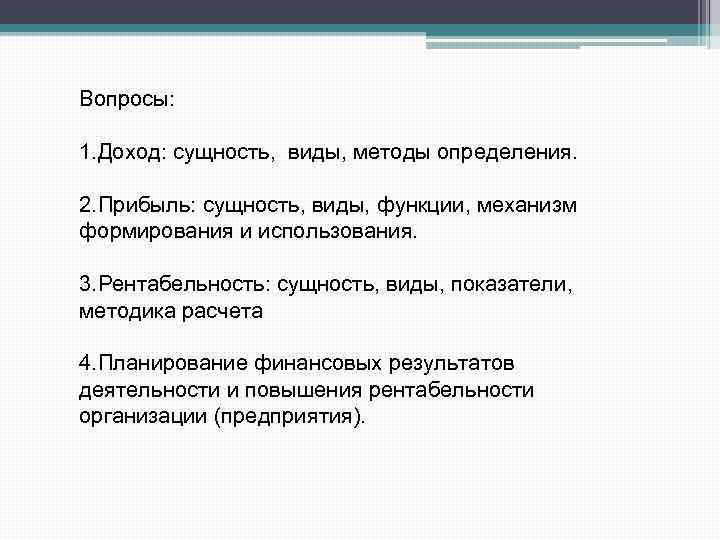 Вопросы:

1.Доход: сущность,  виды, методы определения.

2.Прибыль: сущность, виды, функции, механизм формирования и использования.

3.Рентабельность: сущность, виды, показатели, методика расчета

4.Планирование финансовых результатов деятельности и повышения рентабельности организации (предприятия).